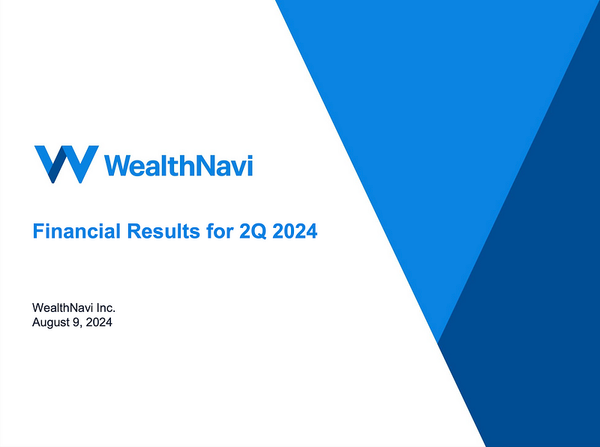 WealthNavi

Financial Results for 2Q 2024

WealthNavi Inc.
August 9, 2024